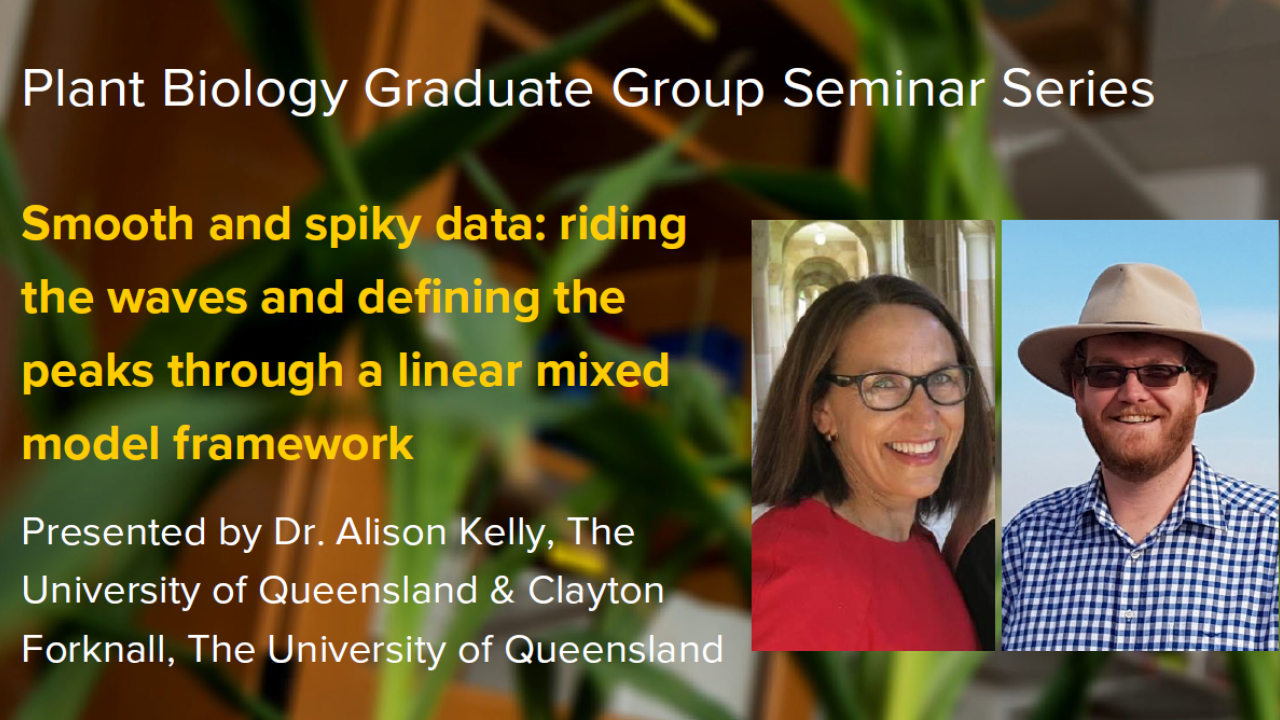 Plant Biology Graduate Group Seminar Series

Smooth and spiky data: riding the waves and defining the peaks through a linear mixed model framework

Presented by Dr. Alison Kelly, The University of Queensland & Clayton Forknall, The University of Queensland